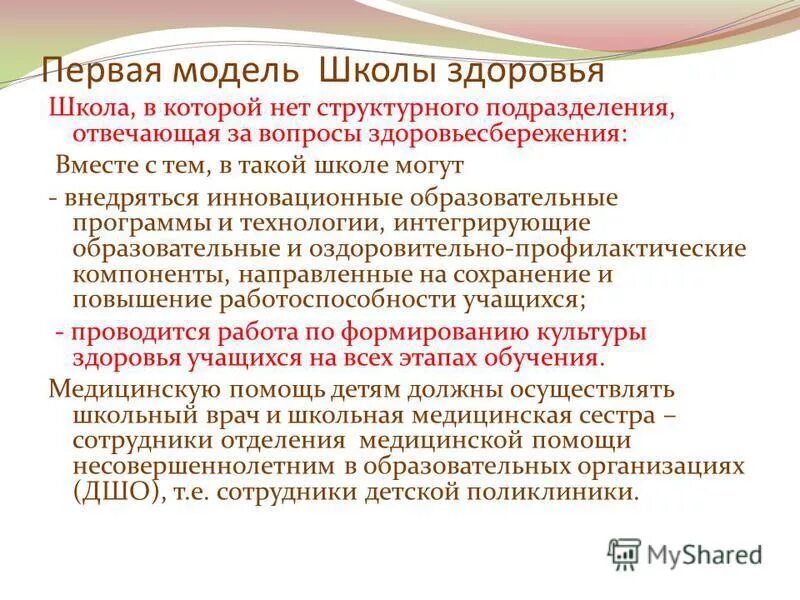 Первая модель Школы здоровья

Школа, в которой нет структурного подразделения, отвечающая за вопросы здоровьесбережения:

Вместе с тем, в такой школе могут

- внедряться инновационные образовательные программы и технологии, интегрирующие образовательные и оздоровительно-профилактические компоненты, направленные на сохранение и повышение работоспособности учащихся;

- проводится работа по формированию культуры здоровья учащихся на всех этапах обучения.

Медицинскую помощь детям должны осуществлять школьный врач и школьная медицинская сестра – сотрудники отделения медицинской помощи несовершеннолетним в образовательных организациях (ДШО), т.е. сотрудники детской поликлиники.

MyShared